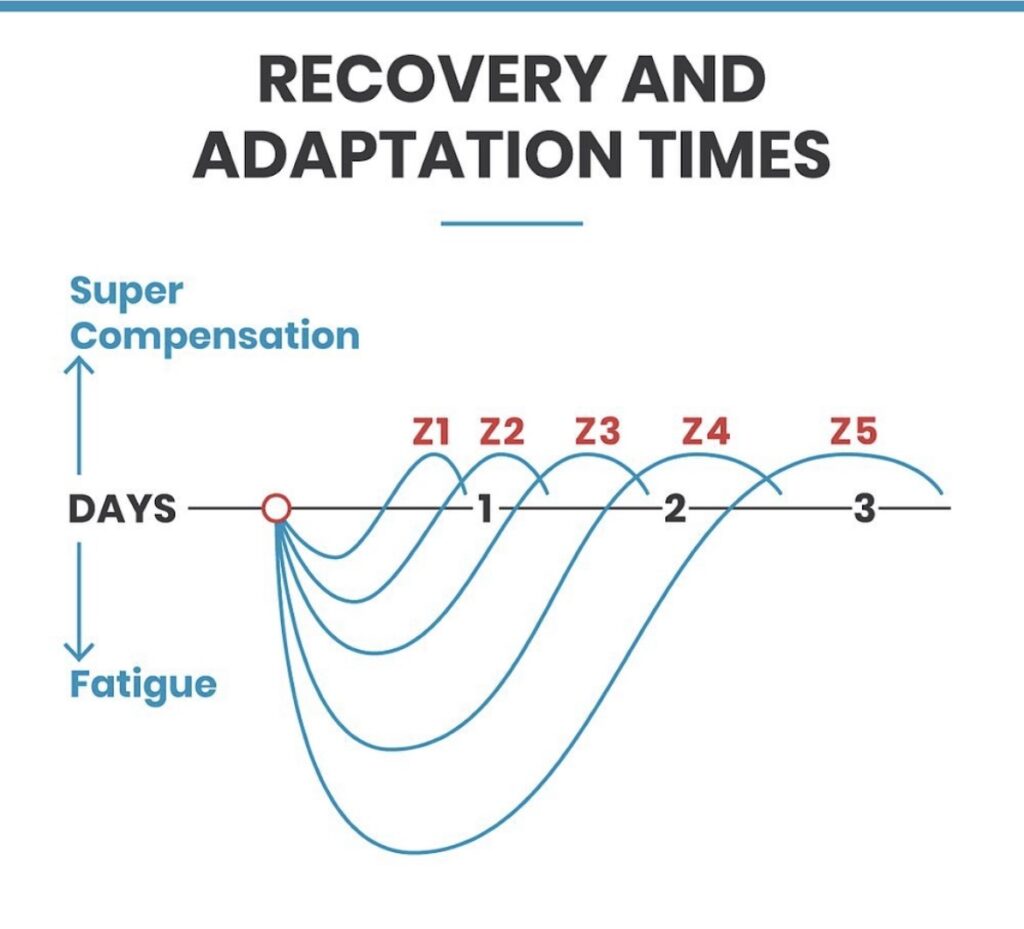 RECOVERY AND ADAPTATION TIMES

Super Compensation

Z1 Z2 Z3 Z4 Z5

DAYS 1 2 3

Fatigue